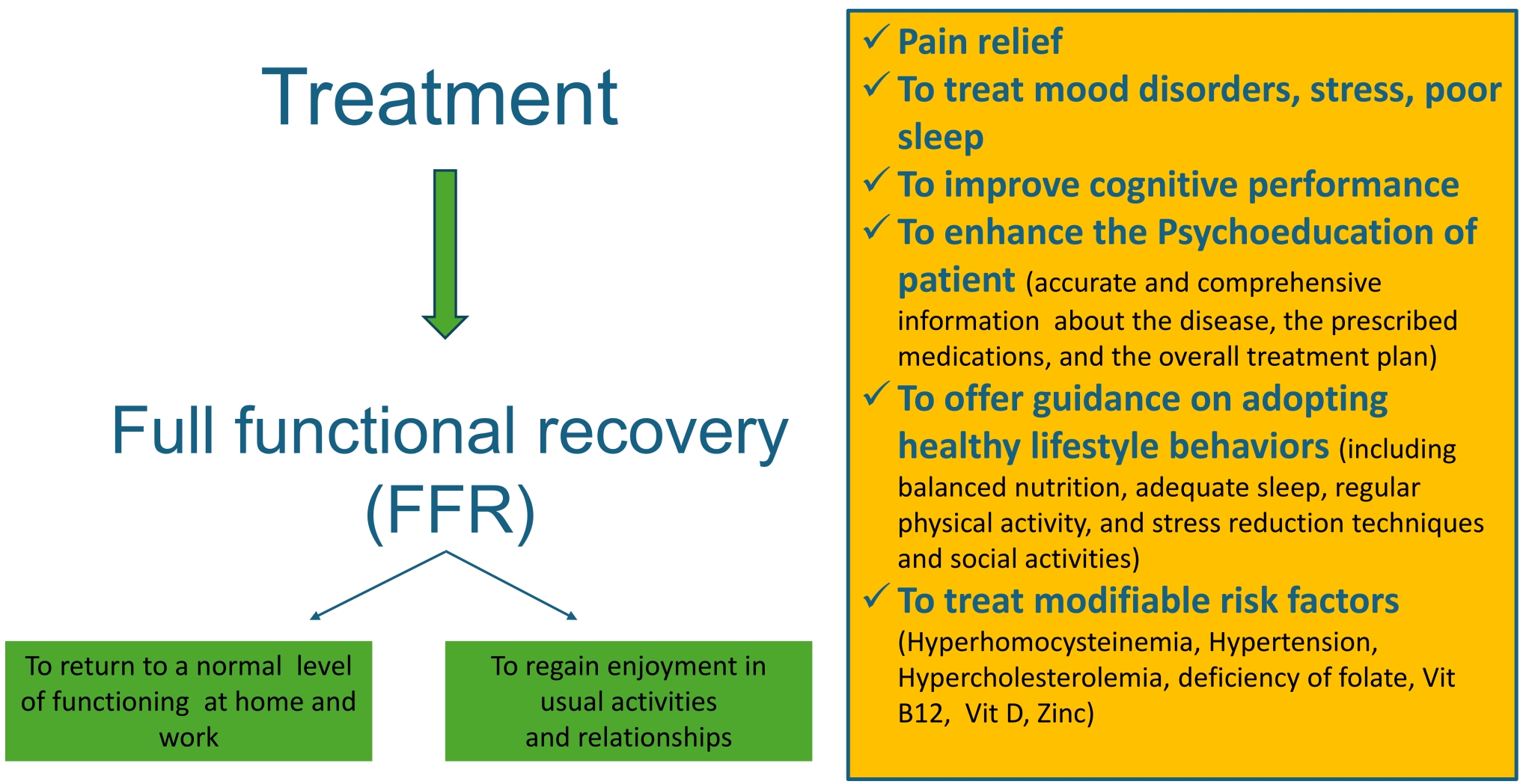 Treatment

Full functional recovery (FFR)

To return to a normal level of functioning at home and work

To regain enjoyment in usual activities and relationships

✓ Pain relief
✓ To treat mood disorders, stress, poor sleep
✓ To improve cognitive performance
✓ To enhance the Psychoeducation of patient (accurate and comprehensive information about the disease, the prescribed medications, and the overall treatment plan)
✓ To offer guidance on adopting healthy lifestyle behaviors (including balanced nutrition, adequate sleep, regular physical activity, and stress reduction techniques and social activities)
✓ To treat modifiable risk factors (Hyperhomocysteinemia, Hypertension, Hypercholesterolemia, deficiency of folate, Vit B12, Vit D, Zinc)